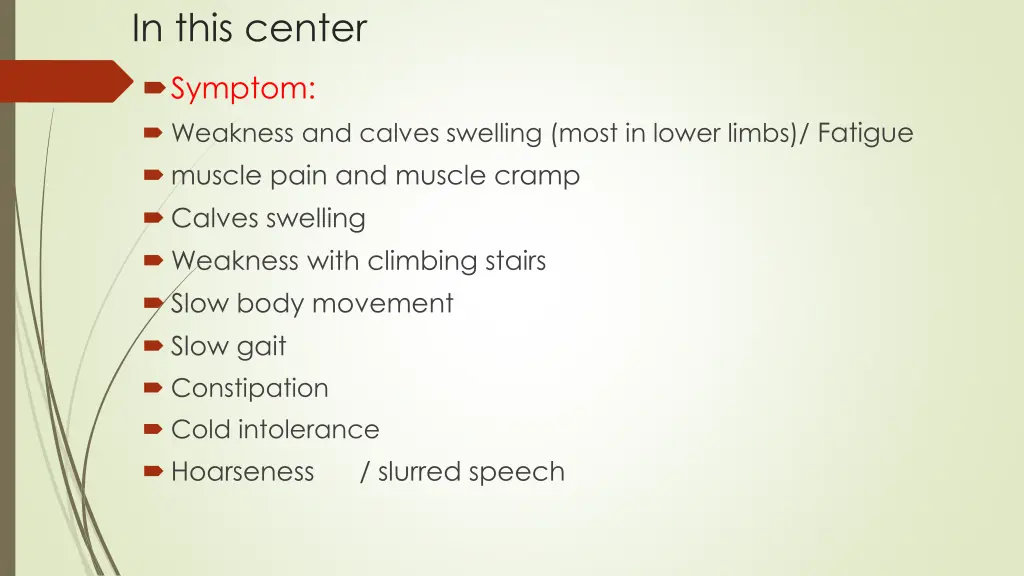 In this center

Symptom:

Weakness and calves swelling (most in lower limbs)/ Fatigue

muscle pain and muscle cramp

Calves swelling

Weakness with climbing stairs

Slow body movement

Slow gait

Constipation

Cold intolerance

Hoarseness / slurred speech